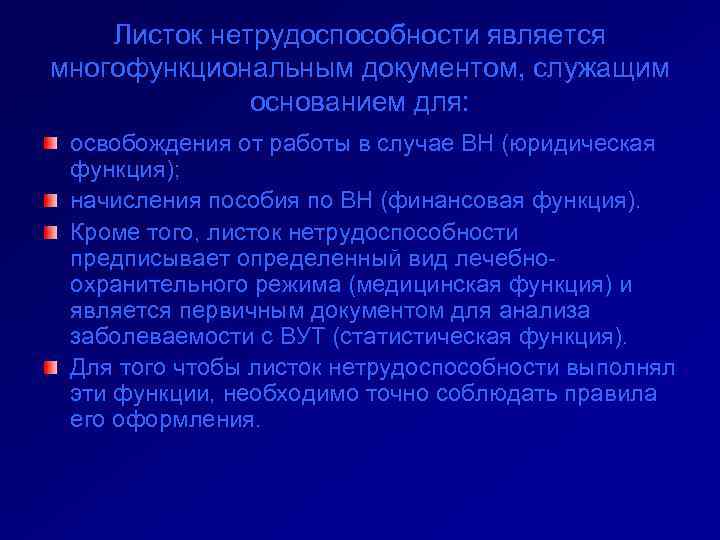 Листок нетрудоспособности является многофункциональным документом, служащим основанием для:

освобождения от работы в случае ВН (юридическая функция);

начисления пособия по ВН (финансовая функция).

Кроме того, листок нетрудоспособности предписывает определенный вид лечебно-охранительного режима (медицинская функция) и является первичным документом для анализа заболеваемости с ВУТ (статистическая функция).

Для того чтобы листок нетрудоспособности выполнял эти функции, необходимо точно соблюдать правила его оформления.